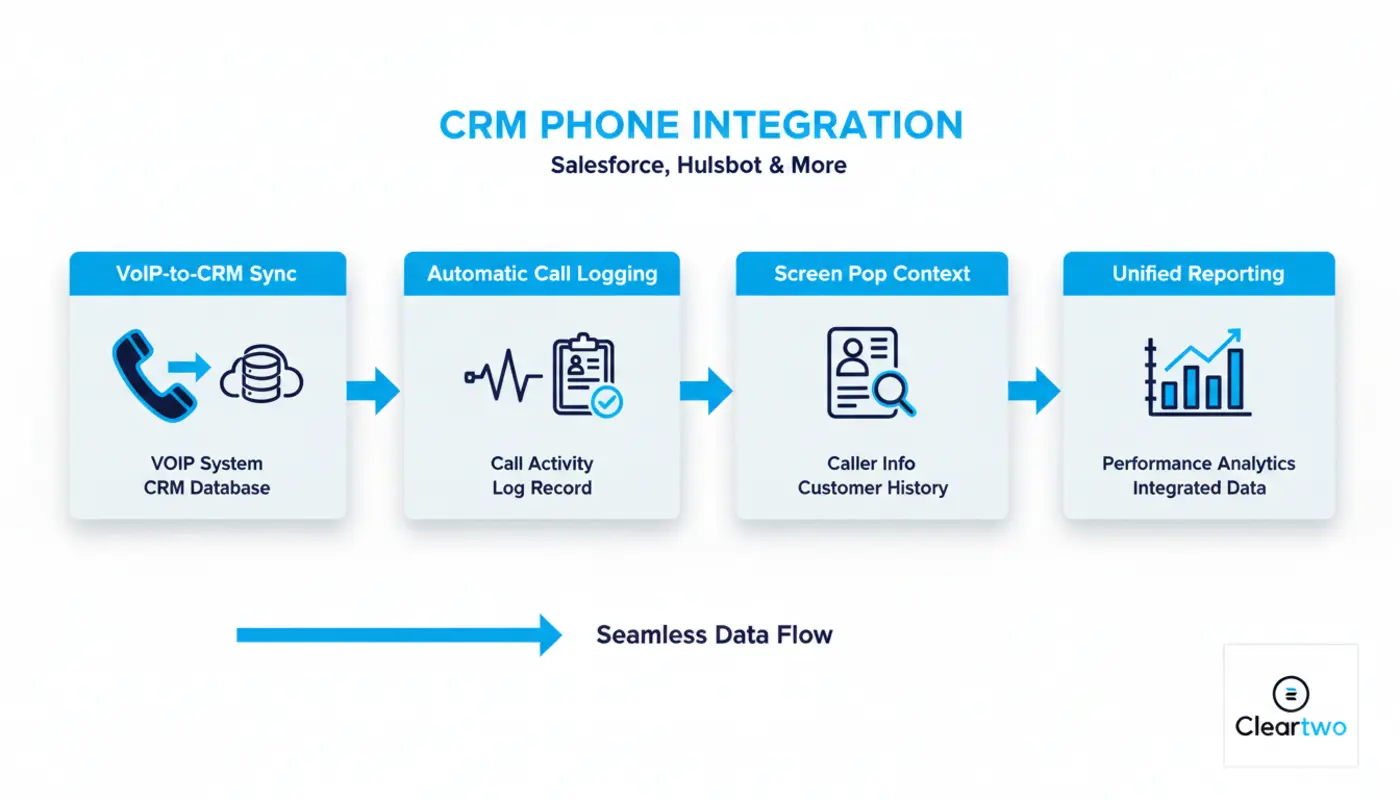 CRM PHONE INTEGRATION
Salesforce, Hulsbot & More

VoIP-to-CRM Sync

VOIP System
CRM Database

Automatic Call Logging

Call Activity
Log Record

Screen Pop Context

Caller Info
Customer History

Unified Reporting

Performance Analytics
Integrated Data

Seamless Data Flow

Cleartwo